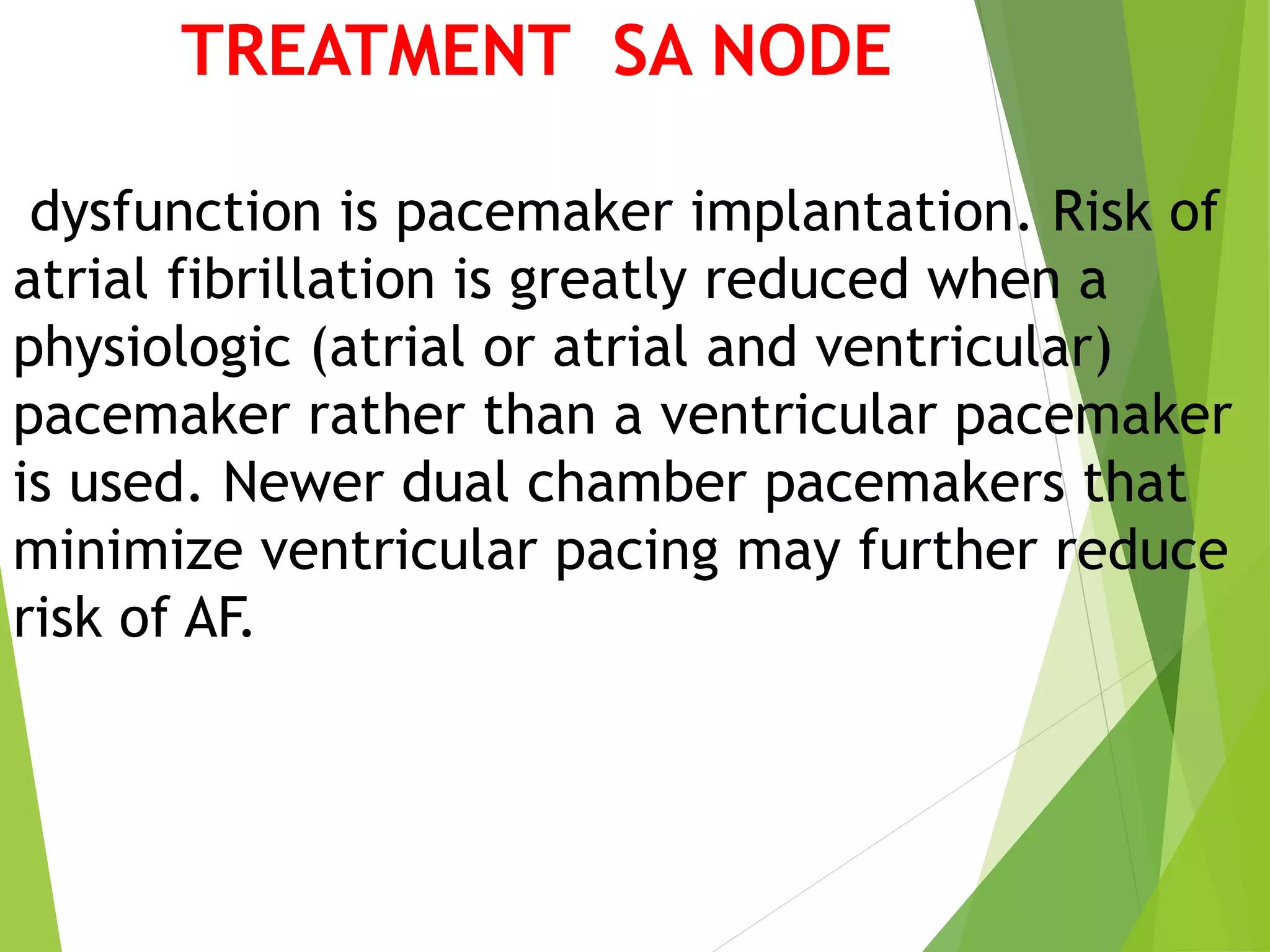 TREATMENT SA NODE

dysfunction is pacemaker implantation. Risk of atrial fibrillation is greatly reduced when a physiologic (atrial or atrial and ventricular) pacemaker rather than a ventricular pacemaker is used. Newer dual chamber pacemakers that minimize ventricular pacing may further reduce risk of AF.